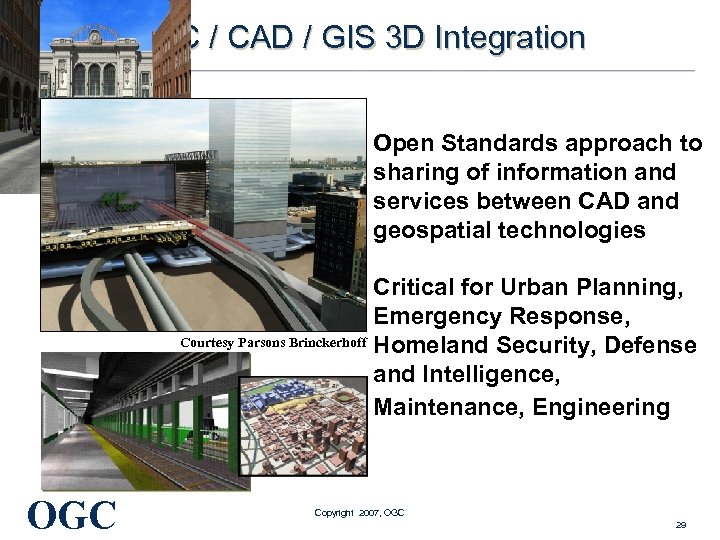 C / CAD / GIS 3D Integration

Open Standards approach to sharing of information and services between CAD and geospatial technologies

Critical for Urban Planning, Emergency Response, Homeland Security, Defense and Intelligence, Maintenance, Engineering

Courtesy Parsons Brinckerhoff

OGC

Copyright 2007, OGC

29